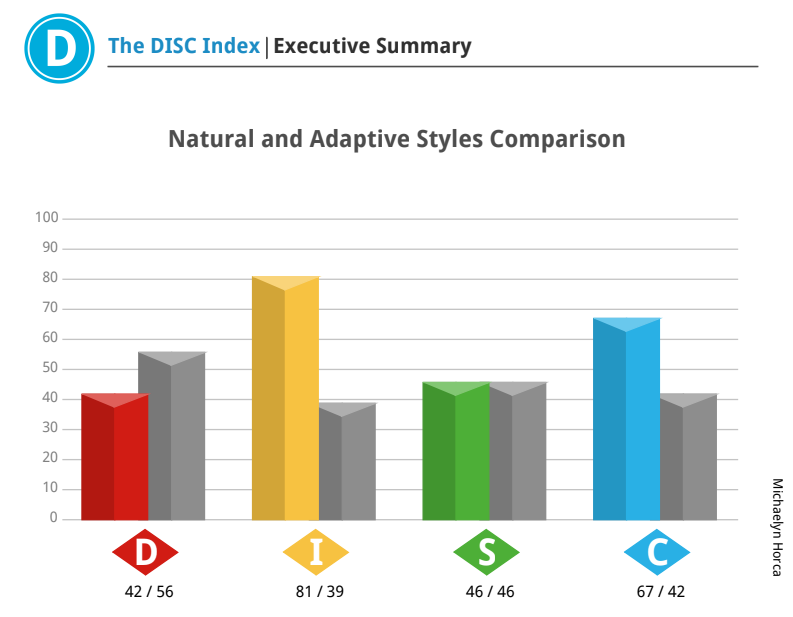 D

The DISC Index | Executive Summary

Natural and Adaptive Styles Comparison

100
90
80
70
60
50
40
30
20
10
0

D
42 / 56

I
81 / 39

S
46 / 46

C
67 / 42

Michaelyn Horca